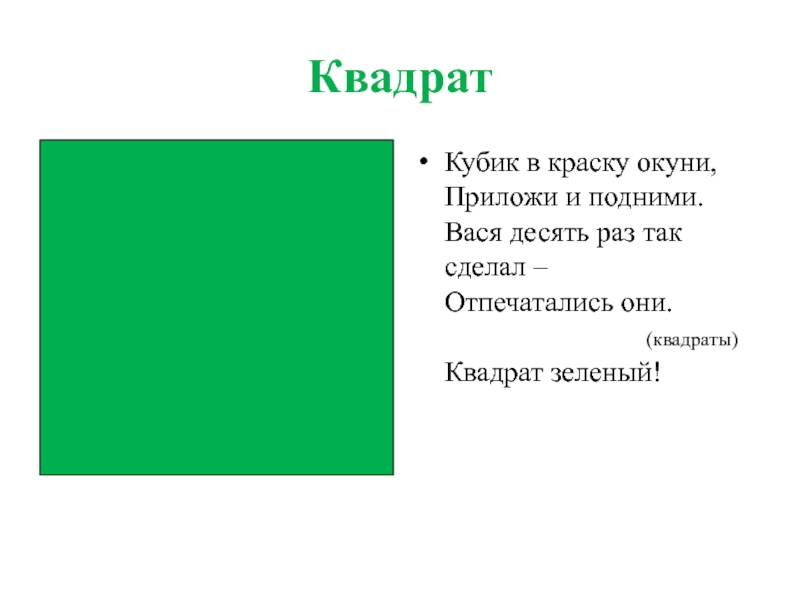 Квадрат

• Кубик в краску окуни,
Приложи и подними.
Вася десять раз так сделал –
Отпечатались они.

(квадраты)

Квадрат зеленый!